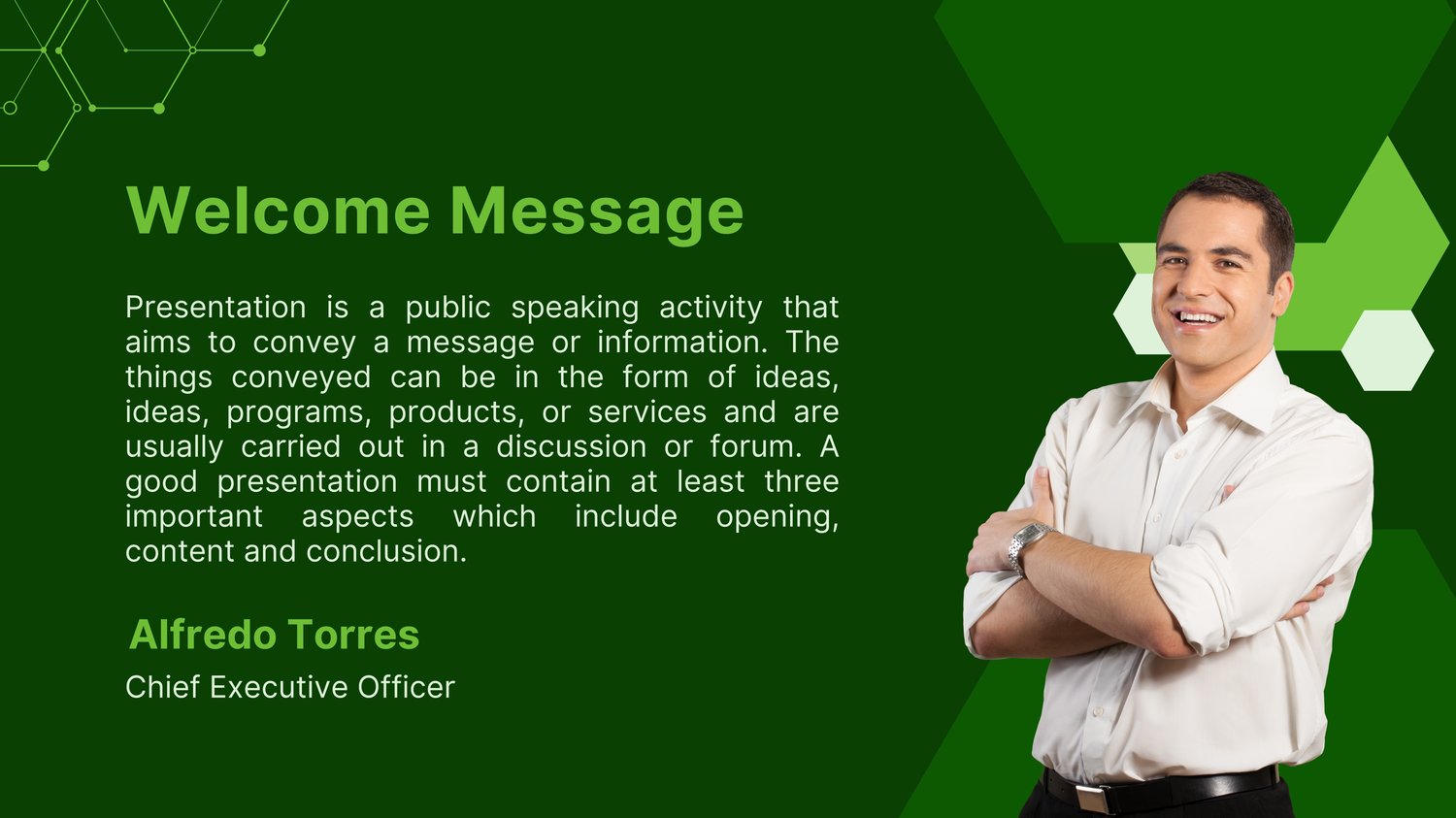 Welcome Message

Presentation is a public speaking activity that aims to convey a message or information. The things conveyed can be in the form of ideas, ideas, programs, products, or services and are usually carried out in a discussion or forum. A good presentation must contain at least three important aspects which include opening, content and conclusion.

Alfredo Torres
Chief Executive Officer